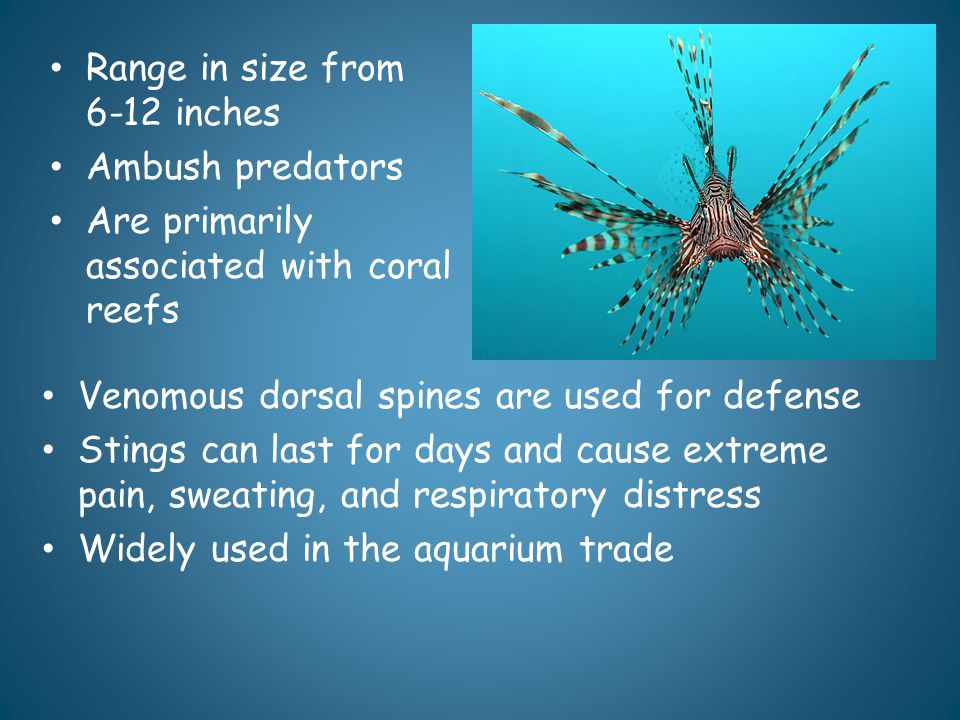 • Range in size from 6-12 inches
• Ambush predators
• Are primarily associated with coral reefs

• Venomous dorsal spines are used for defense
• Stings can last for days and cause extreme pain, sweating, and respiratory distress
• Widely used in the aquarium trade